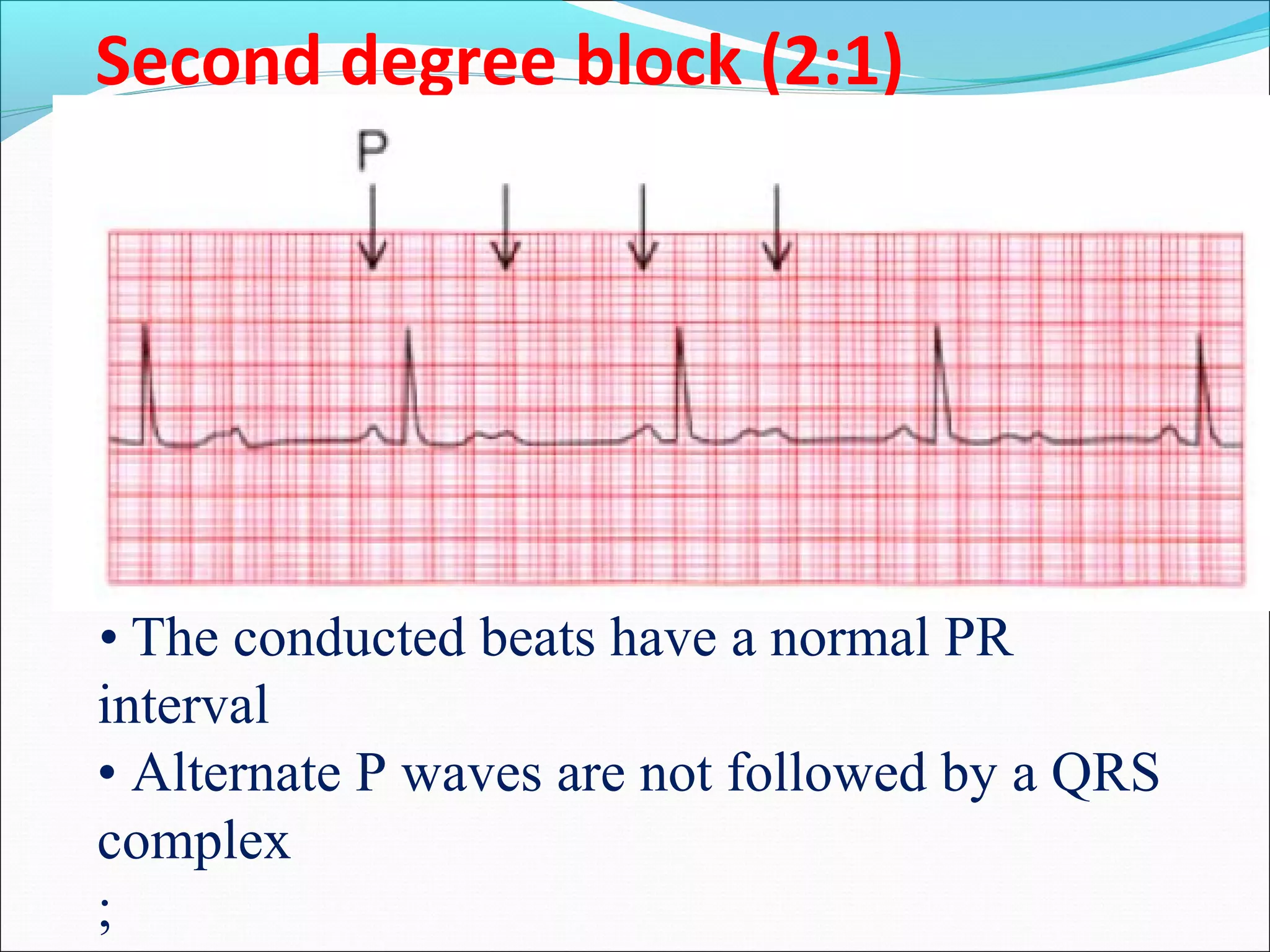 Second degree block (2:1)

P

• The conducted beats have a normal PR interval

• Alternate P waves are not followed by a QRS complex

;